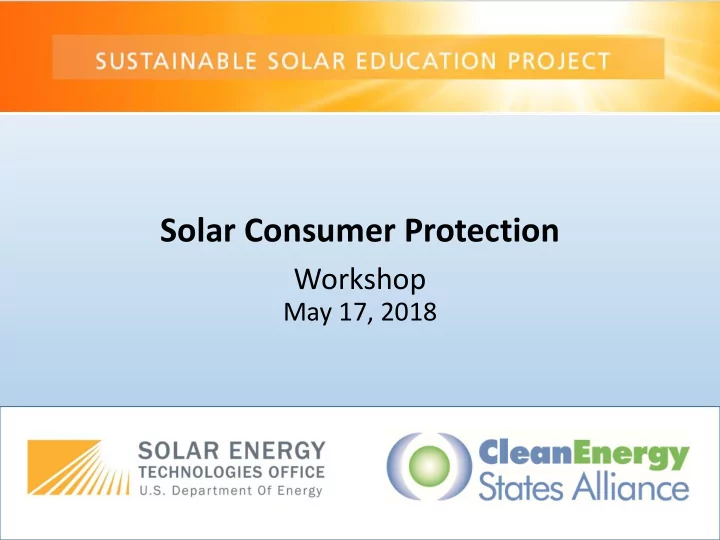 SUSTAINABLE SOLAR EDUCATION PROJECT

Solar Consumer Protection

Workshop
May 17, 2018

SOLAR ENERGY
TECHNOLOGIES OFFICE
U.S. Department Of Energy

CleanEnergy
States Alliance